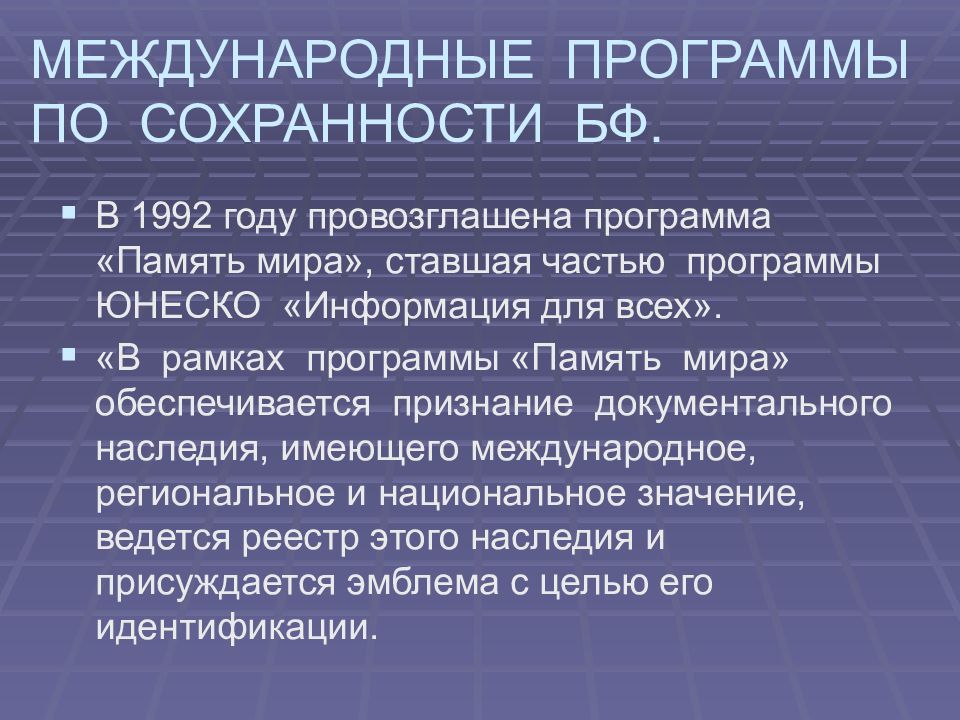 МЕЖДУНАРОДНЫЕ ПРОГРАММЫ ПО СОХРАННОСТИ БФ.

▪ В 1992 году провозглашена программа «Память мира», ставшая частью программы ЮНЕСКО «Информация для всех».

▪ «В рамках программы «Память мира» обеспечивается признание документального наследия, имеющего международное, региональное и национальное значение, ведется реестр этого наследия и присуждается эмблема с целью его идентификации.